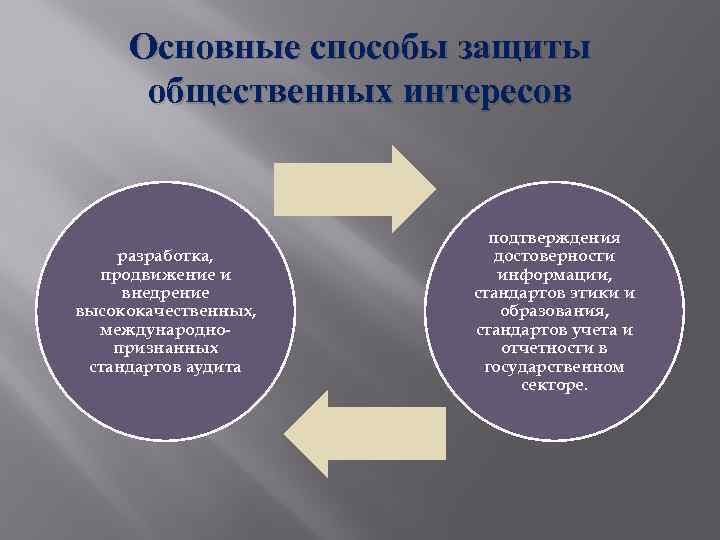 Основные способы защиты общественных интересов

разработка, продвижение и внедрение высококачественных, международно-признанных стандартов аудита

подтверждения достоверности информации, стандартов этики и образования, стандартов учета и отчетности в государственном секторе.